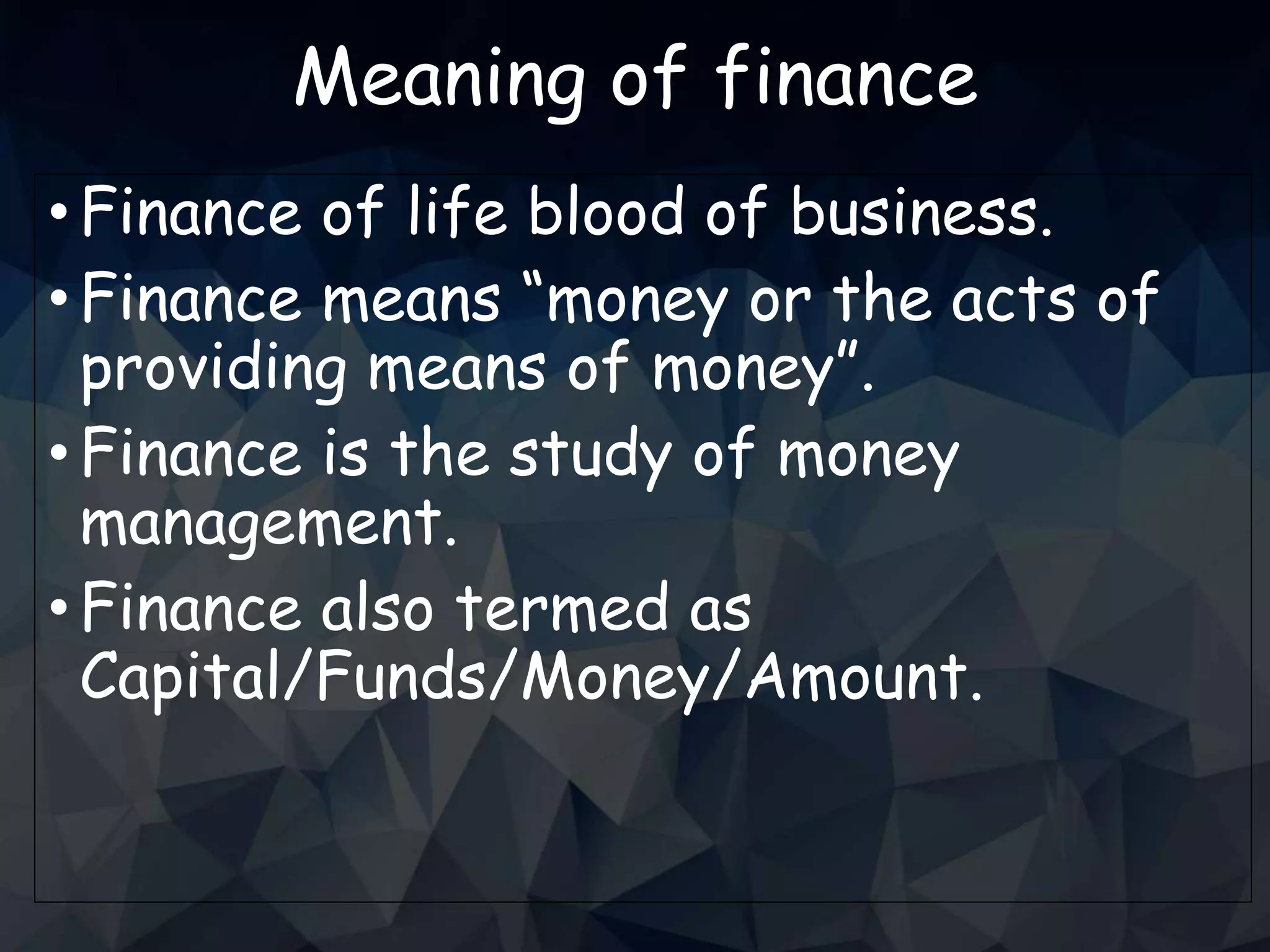 Meaning of finance

• Finance of life blood of business.
• Finance means “money or the acts of providing means of money”.
• Finance is the study of money management.
• Finance also termed as Capital/Funds/Money/Amount.